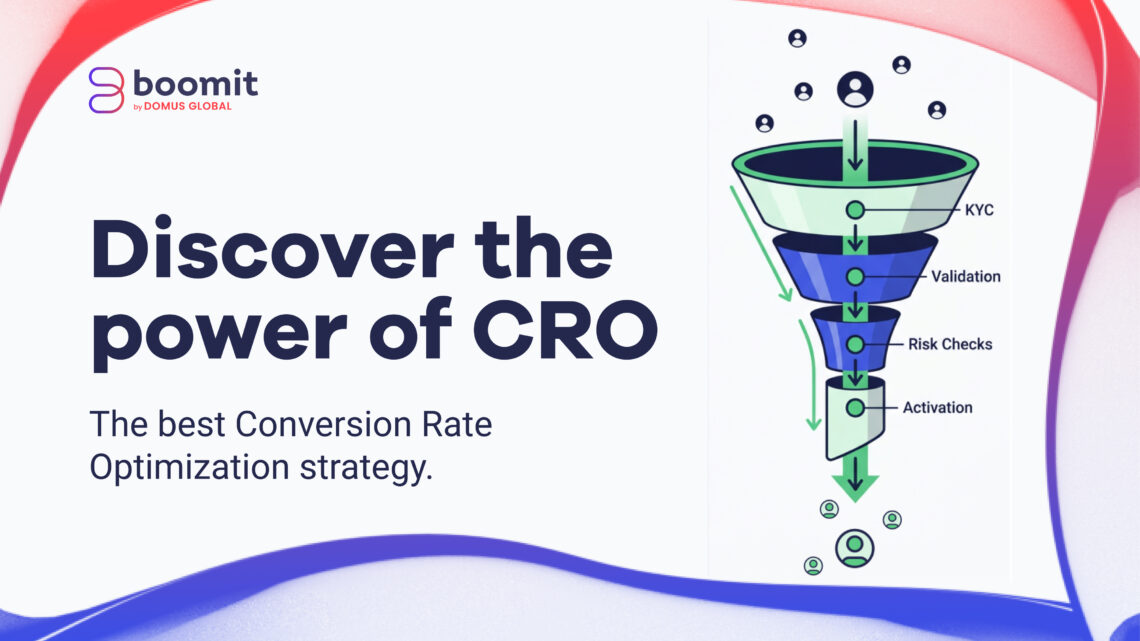 boomit
by DOMUS GLOBAL

Discover the power of CRO

The best Conversion Rate Optimization strategy.

KYC
Validation
Risk Checks
Activation